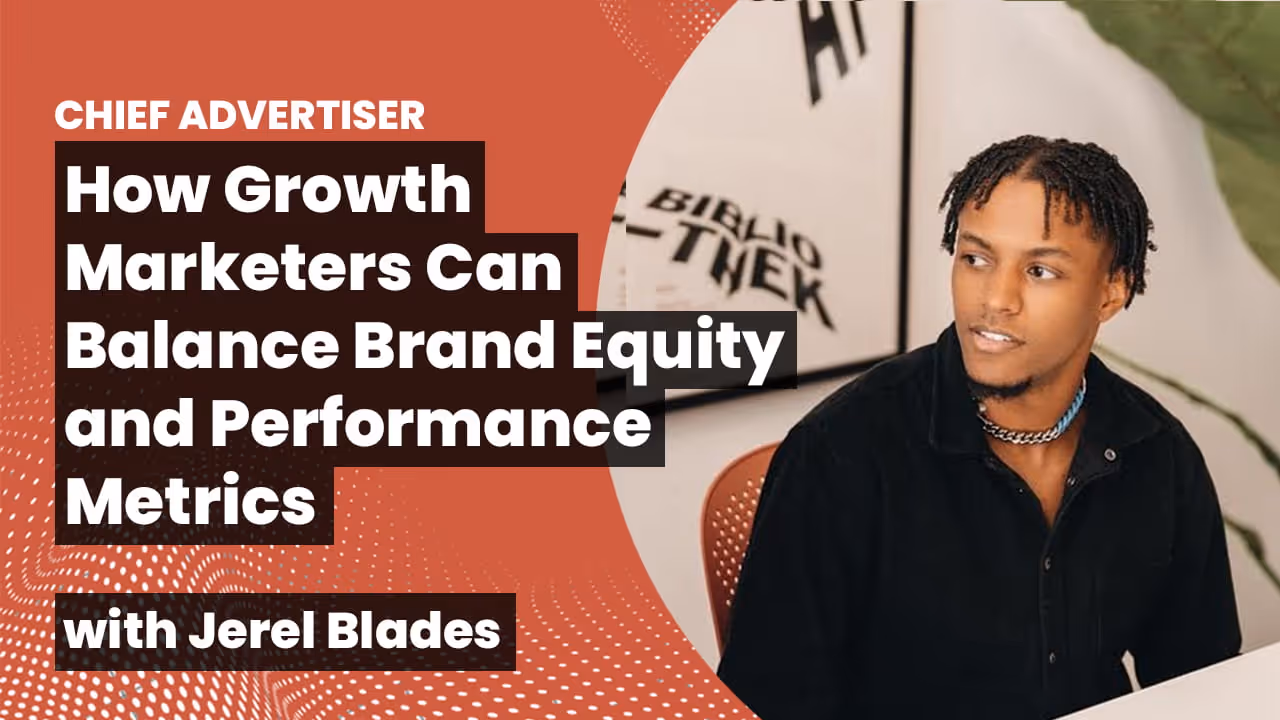 CHIEF ADVERTISER

How Growth Marketers Can Balance Brand Equity and Performance Metrics

with Jerel Blades

BIBLIO
-THEK